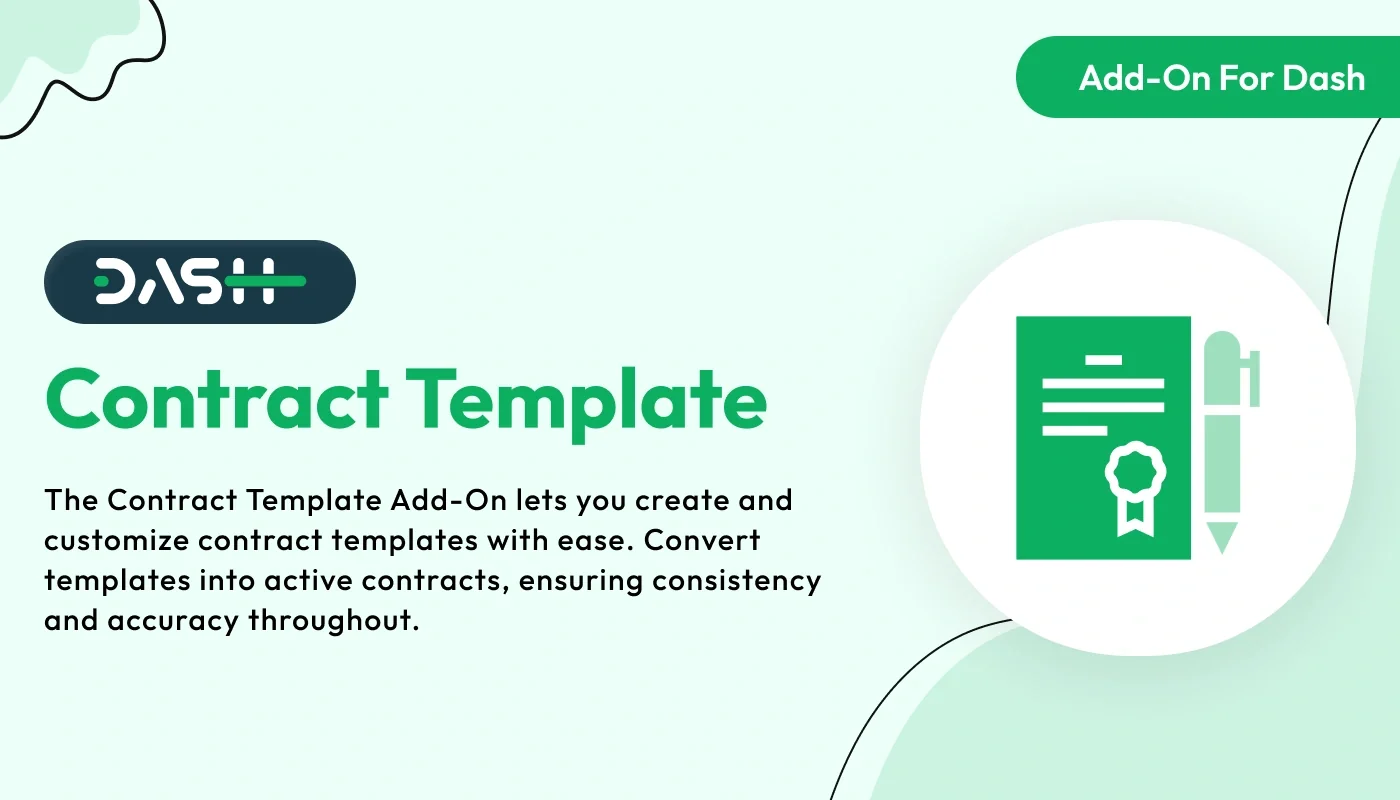 Add-On For Dash

DASH

Contract Template

The Contract Template Add-On lets you create and customize contract templates with ease. Convert templates into active contracts, ensuring consistency and accuracy throughout.